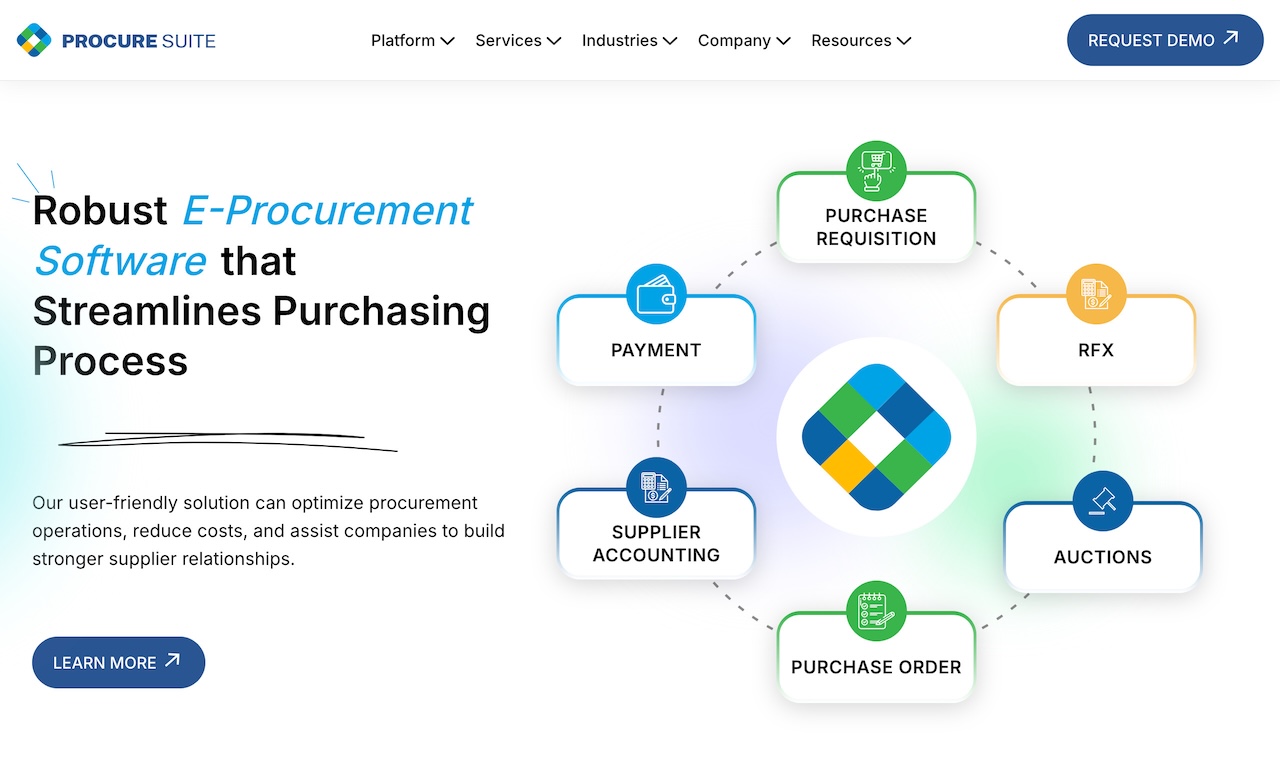 PROCURE SUITE

Platform Services Industries Company Resources

REQUEST DEMO

Robust E-Procurement Software that Streamlines Purchasing Process

Our user-friendly solution can optimize procurement operations, reduce costs, and assist companies to build stronger supplier relationships.

LEARN MORE

PURCHASE REQUISITION

RFX

AUCTIONS

PURCHASE ORDER

SUPPLIER ACCOUNTING

PAYMENT